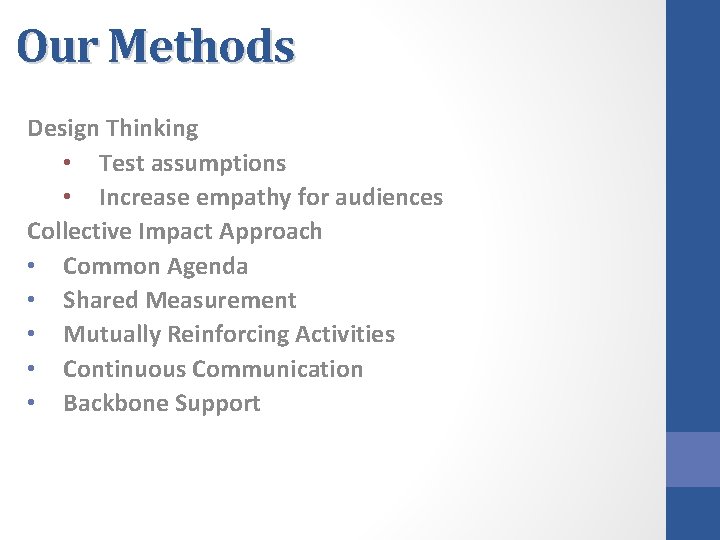 Our Methods

Design Thinking
• Test assumptions
• Increase empathy for audiences

Collective Impact Approach
• Common Agenda
• Shared Measurement
• Mutually Reinforcing Activities
• Continuous Communication
• Backbone Support